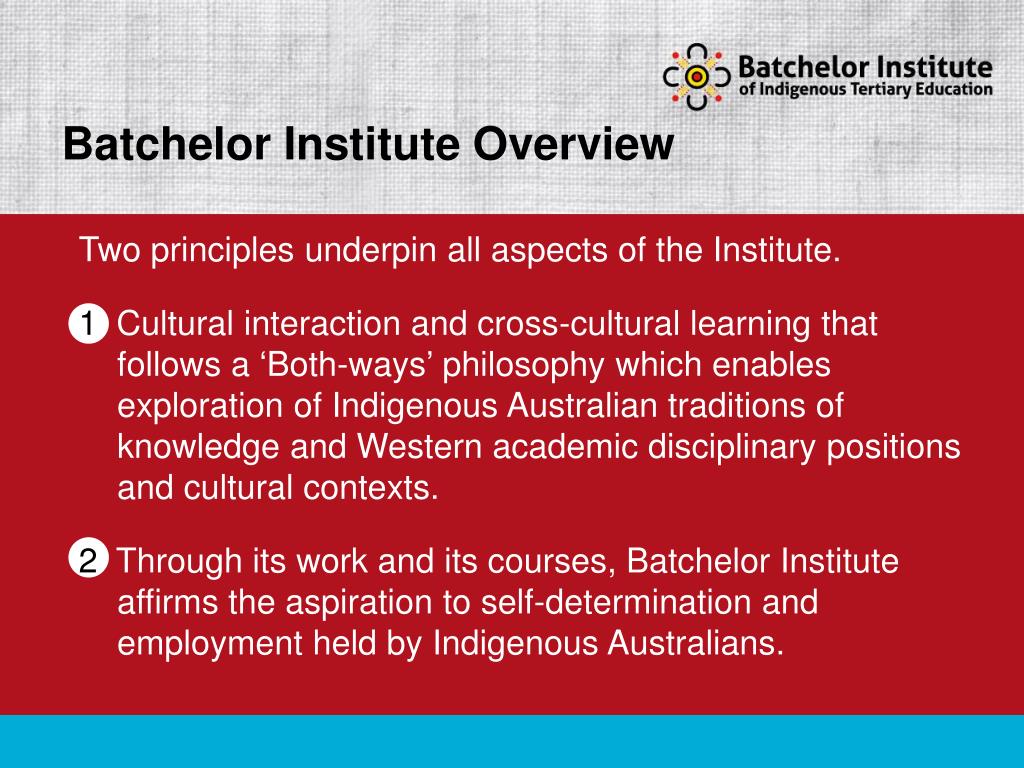 Batchelor Institute
of Indigenous Tertiary Education

Batchelor Institute Overview

Two principles underpin all aspects of the Institute.

1 Cultural interaction and cross-cultural learning that follows a ‘Both-ways’ philosophy which enables exploration of Indigenous Australian traditions of knowledge and Western academic disciplinary positions and cultural contexts.

2 Through its work and its courses, Batchelor Institute affirms the aspiration to self-determination and employment held by Indigenous Australians.